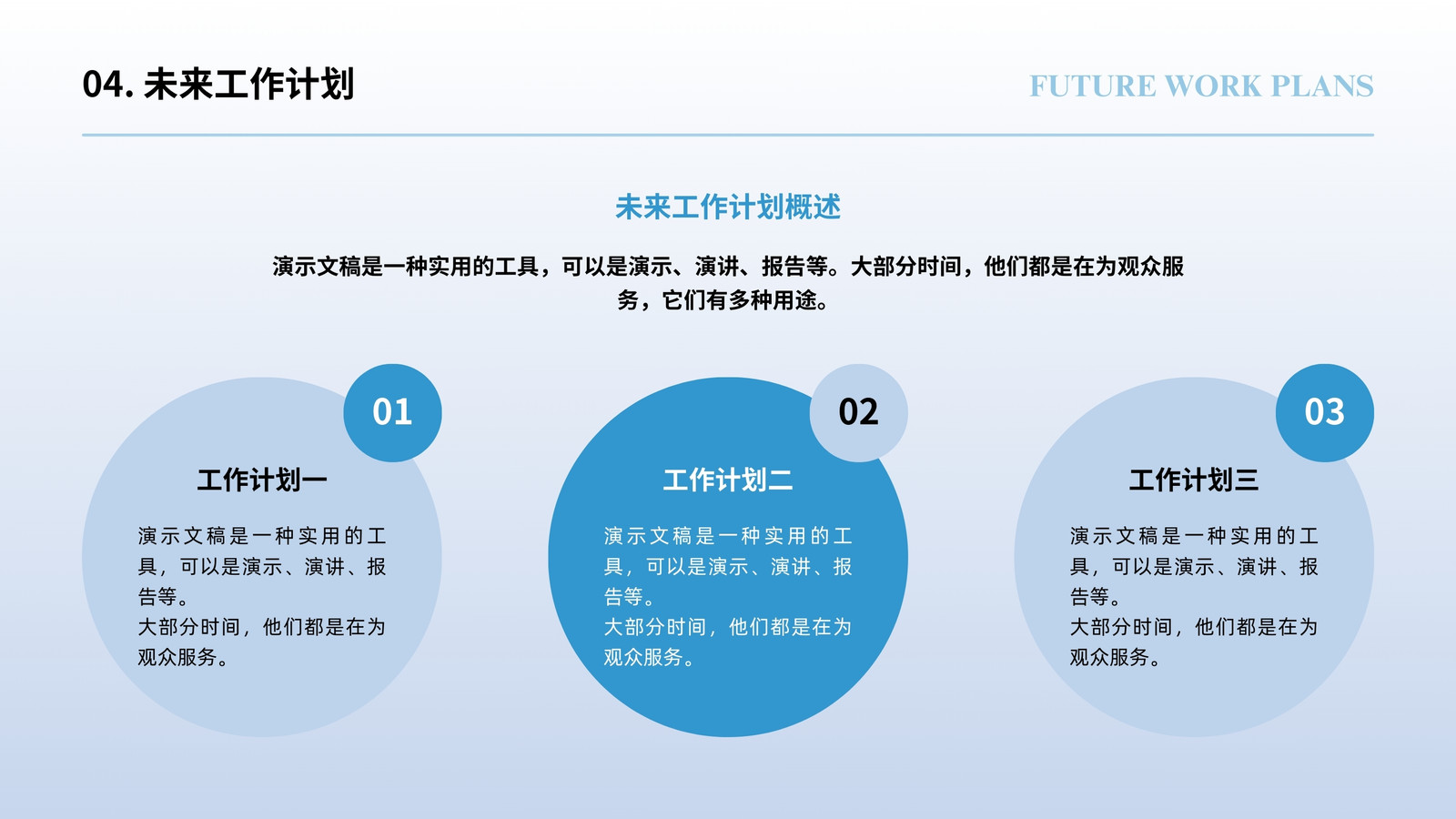 04. 未来工作计划

FUTURE WORK PLANS

未来工作计划概述

演示文稿是一种实用的工具，可以是演示、演讲、报告等。大部分时间，他们都是在为观众服务，它们有多种用途。

01

工作计划一

演示文稿是一种实用的工具，可以是演示、演讲、报告等。
大部分时间，他们都是在为观众服务。

02

工作计划二

演示文稿是一种实用的工具，可以是演示、演讲、报告等。
大部分时间，他们都是在为观众服务。

03

工作计划三

演示文稿是一种实用的工具，可以是演示、演讲、报告等。
大部分时间，他们都是在为观众服务。